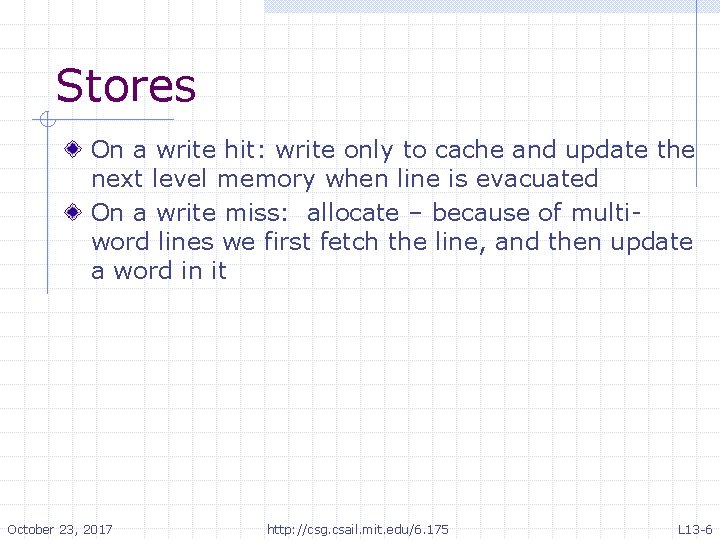 Stores

On a write hit: write only to cache and update the next level memory when line is evacuated

On a write miss: allocate – because of multi-word lines we first fetch the line, and then update a word in it

October 23, 2017

http://csg.csail.mit.edu/6.175

L13-6